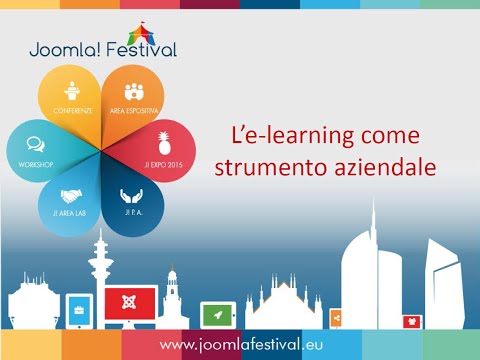 Joomla! Festival

CONFERENZE

AREA ESPOSITIVA

WORKSHOP

J! EXPO 2015

J! AREA LAB

J! P. A.

L'e-learning come strumento aziendale

www.joomlafestival.eu